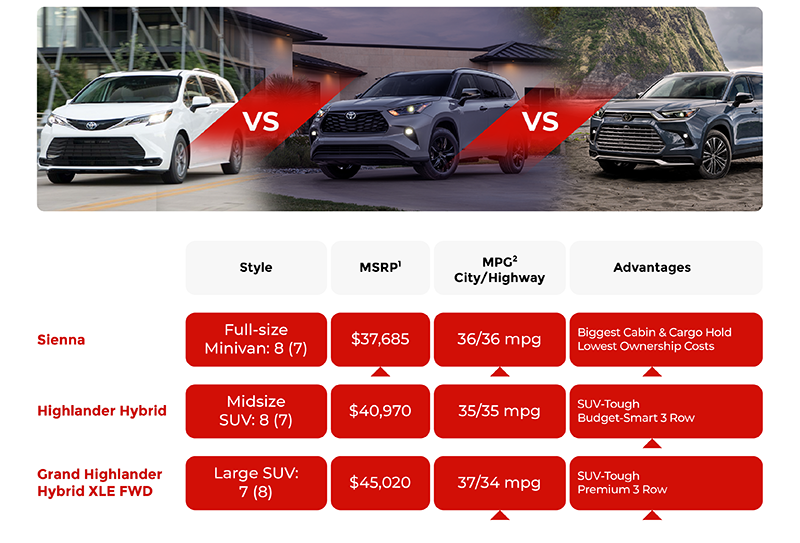 VS VS

| | Style | MSRP$^1$ | MPG$^2$ City/Highway | Advantages |
|---|---|---|---|---|
| Sienna | Full-size Minivan: 8 (7) | $37,685 | 36/36 mpg | Biggest Cabin & Cargo Hold Lowest Ownership Costs |
| Highlander Hybrid | Midsize SUV: 8 (7) | $40,970 | 35/35 mpg | SUV-Tough Budget-Smart 3 Row |
| Grand Highlander Hybrid XLE FWD | Large SUV: 7 (8) | $45,020 | 37/34 mpg | SUV-Tough Premium 3 Row |